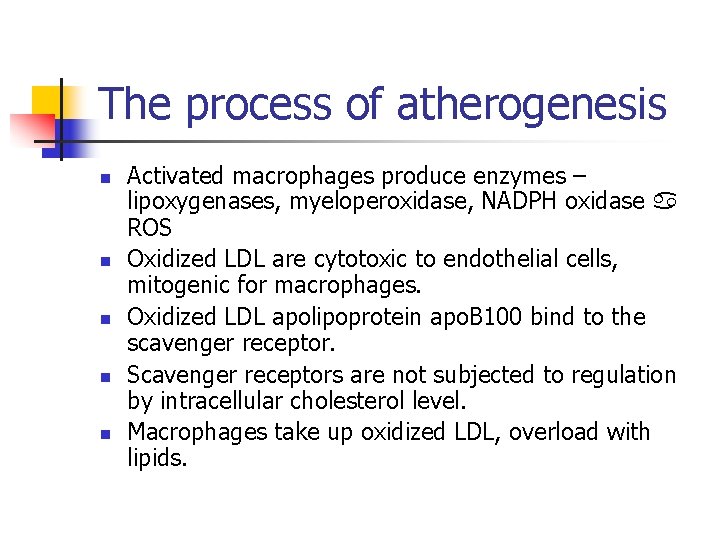 The process of atherogenesis

- Activated macrophages produce enzymes – lipoxygenases, myeloperoxidase, NADPH oxidase ♋ ROS
- Oxidized LDL are cytotoxic to endothelial cells, mitogenic for macrophages.
- Oxidized LDL apolipoprotein apoB100 bind to the scavenger receptor.
- Scavenger receptors are not subjected to regulation by intracellular cholesterol level.
- Macrophages take up oxidized LDL, overload with lipids.